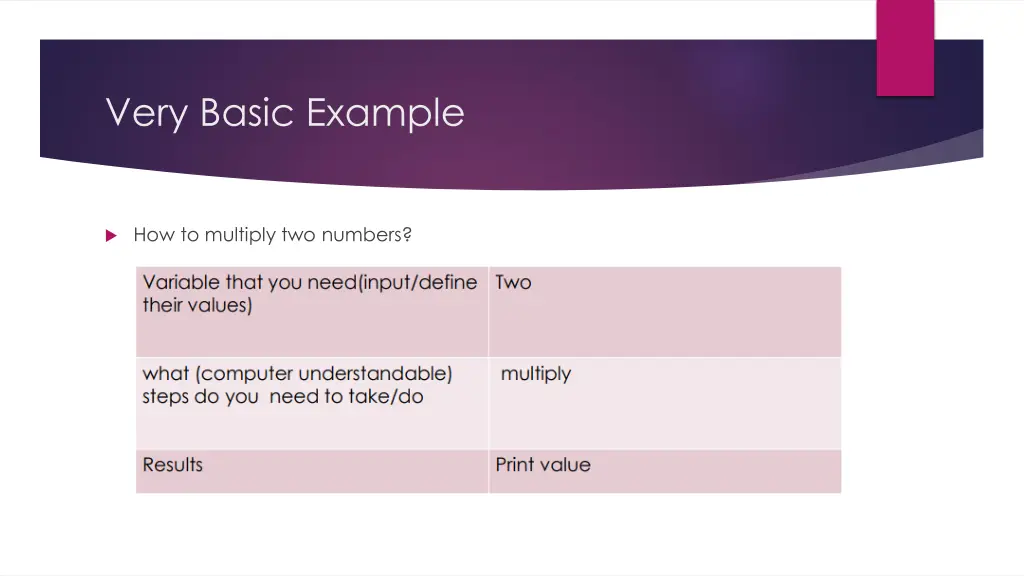 Very Basic Example

How to multiply two numbers?

| Variable that you need(input/define their values) | Two |
|---|---|
| what (computer understandable) steps do you need to take/do | multiply |
| Results | Print value |